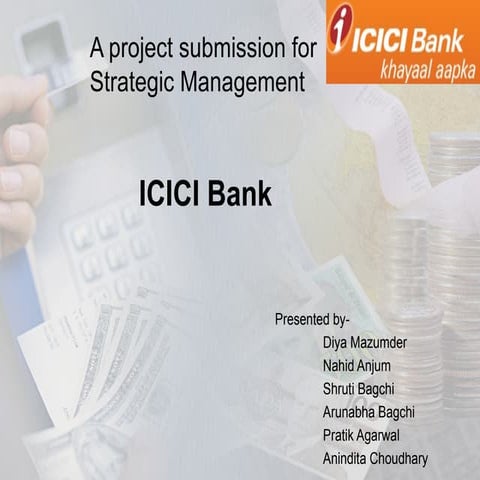 A project submission for Strategic Management

ICICI Bank
khayaal aapka

ICICI Bank

Presented by-
Diya Mazumder
Nahid Anjum
Shruti Bagchi
Arunabha Bagchi
Pratik Agarwal
Anindita Choudhary